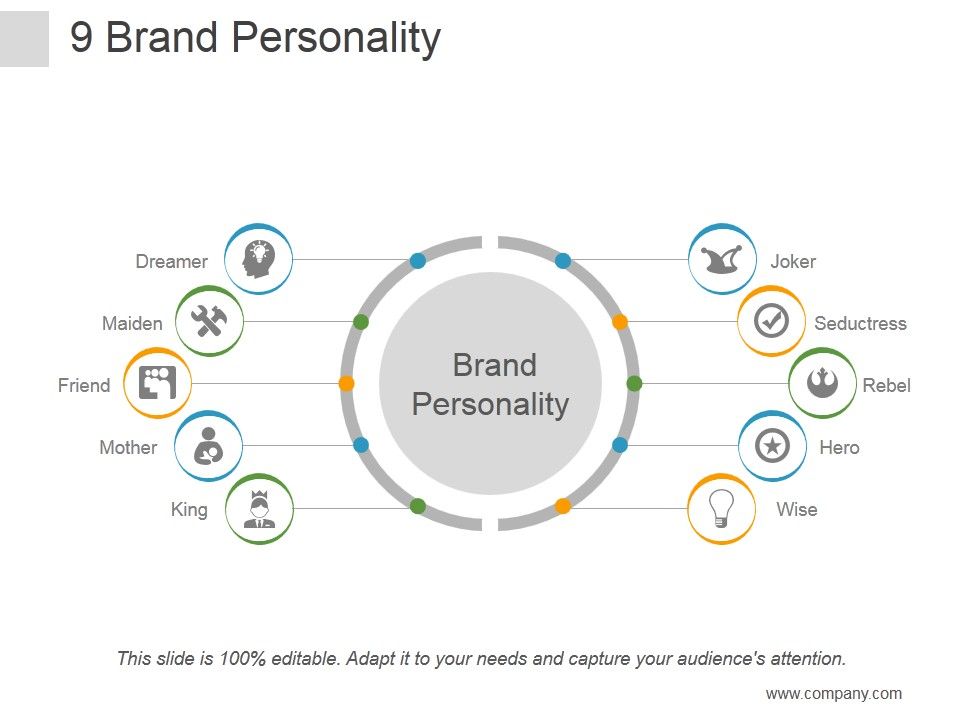 9 Brand Personality

Dreamer

Maiden

Friend

Mother

King

Brand Personality

Joker

Seductress

Rebel

Hero

Wise

This slide is 100% editable. Adapt it to your needs and capture your audience's attention.

www.company.com